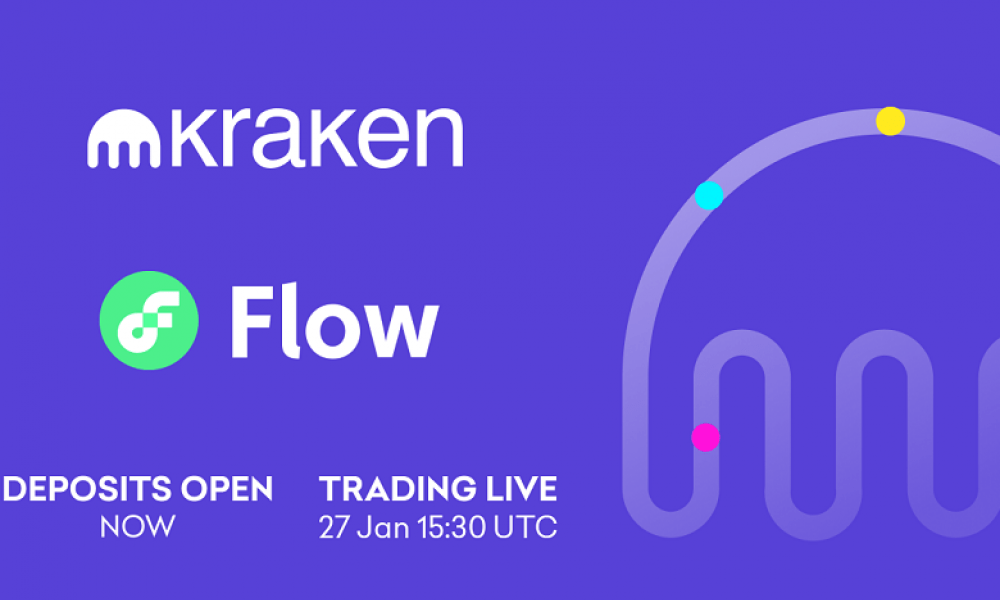 kraken

Flow

DEPOSITS OPEN
NOW

TRADING LIVE
27 Jan 15:30 UTC